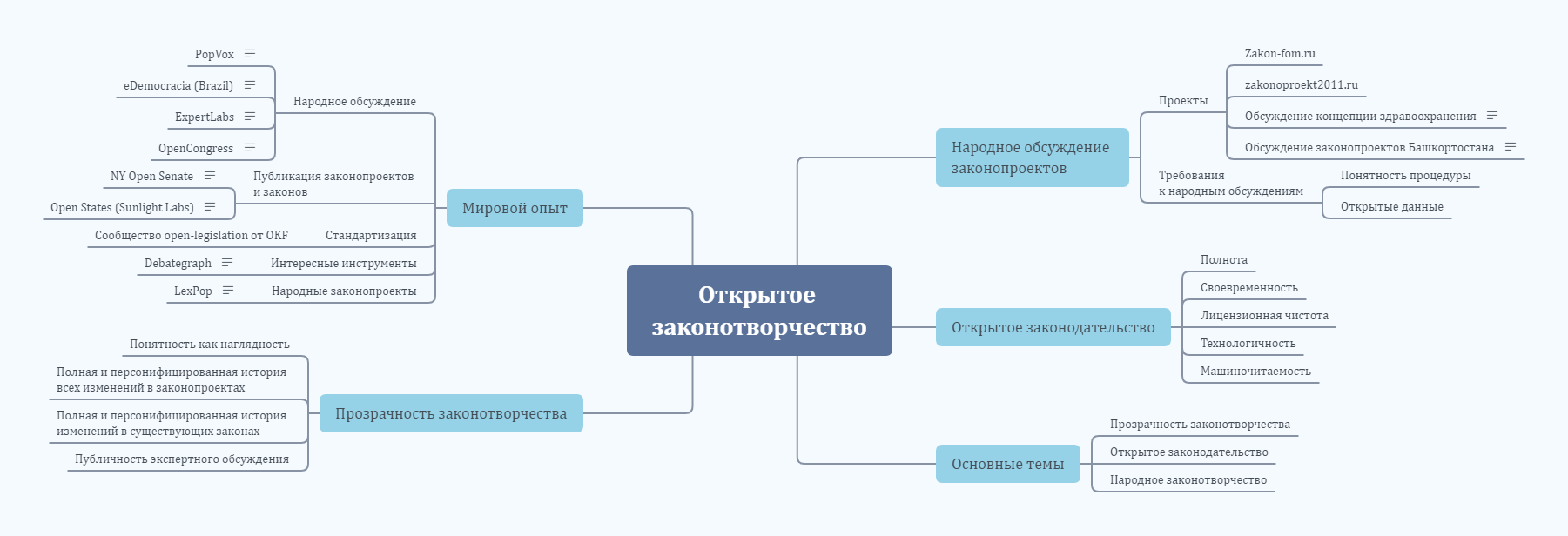 Открытое законотворчество

Мировой опыт

Народное обсуждение

PopVox

eDemocracia (Brazil)

ExpertLabs

OpenCongress

Публикация законопроектов и законов

NY Open Senate

Open States (Sunlight Labs)

Стандартизация

Сообщество open-legislation от OKF

Интересные инструменты

Debategraph

Народные законопроекты

LexPop

Прозрачность законотворчества

Понятность как наглядность

Полная и персонифицированная история всех изменений в законопроектах

Полная и персонифицированная история изменений в существующих законах

Публичность экспертного обсуждения

Народное обсуждение законопроектов

Проекты

Zakon-fom.ru

zakonoproekt2011.ru

Обсуждение концепции здравоохранения

Обсуждение законопроектов Башкортостана

Требования к народным обсуждениям

Понятность процедуры

Открытые данные

Открытое законодательство

Полнота

Своевременность

Лицензионная чистота

Технологичность

Машиночитаемость

Основные темы

Прозрачность законотворчества

Открытое законодательство

Народное законотворчество